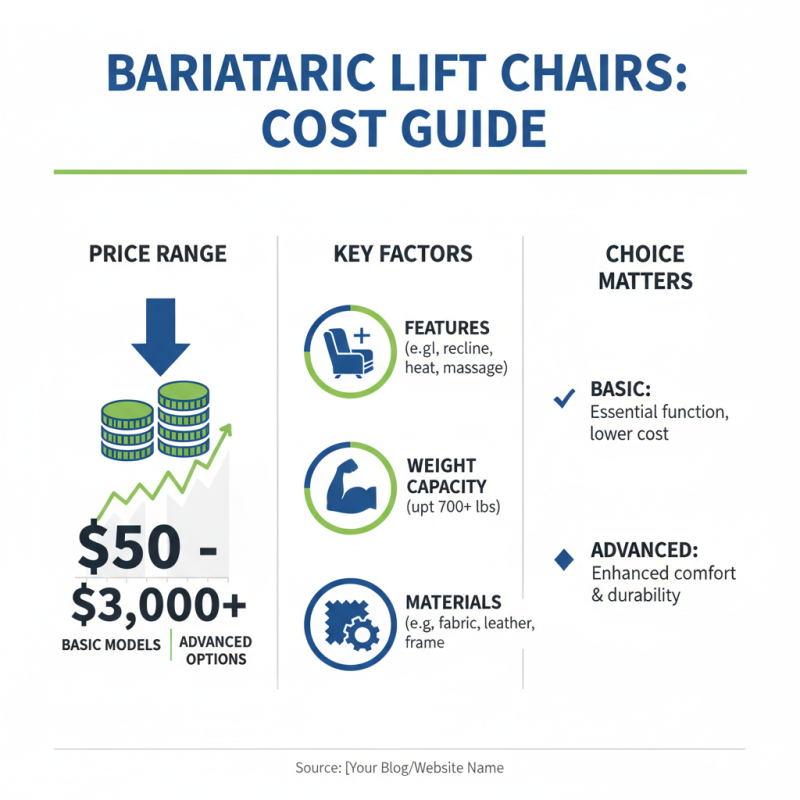 BARIATARIC LIFT CHAIRS: COST GUIDE

PRICE RANGE

$50 - $3,000+

BASIC MODELS | ADVANCED OPTIONS

KEY FACTORS

FEATURES
(e.gl, recline, heat, massage)

WEIGHT CAPACITY
(upt 700+ lbs)

MATERIALS
(e.g, fabric, leather, frame

CHOICE MATTERS

BASIC:
Essential function, lower cost

ADVANCED:
Enhanced comfort & durability

Source: [Your Blog/Website Name